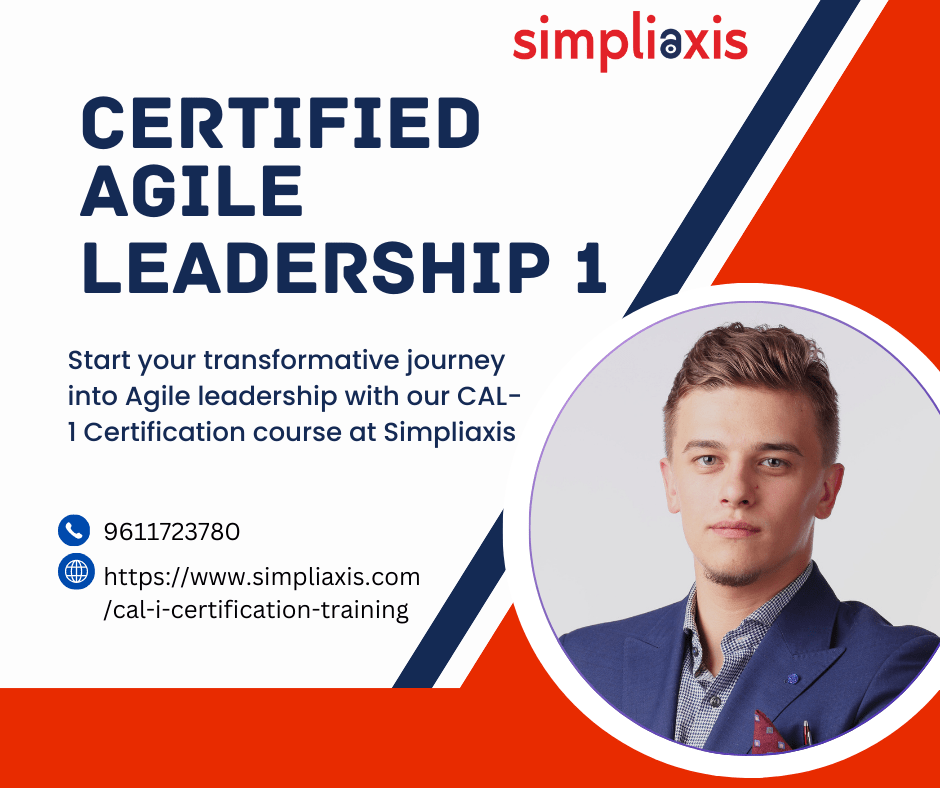 simpliaxis

CERTIFIED AGILE LEADERSHIP 1

Start your transformative journey into Agile leadership with our CAL-1 Certification course at Simpliaxis

9611723780

https://www.simpliaxis.com/cal-i-certification-training